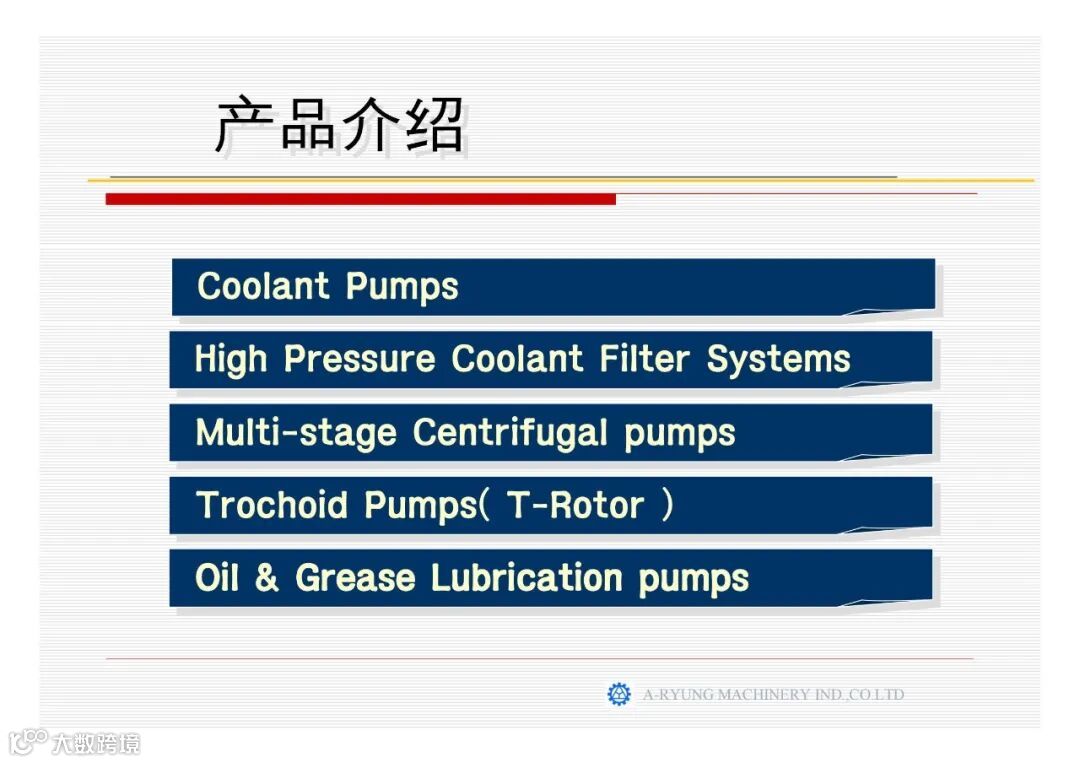 产品介绍

Coolant Pumps

High Pressure Coolant Filter Systems

Multi-stage Centrifugal pumps

Trochoid Pumps( T-Rotor )

Oil & Grease Lubrication pumps

A-RYUNG MACHINERY IND.,CO.LTD

大数跨境